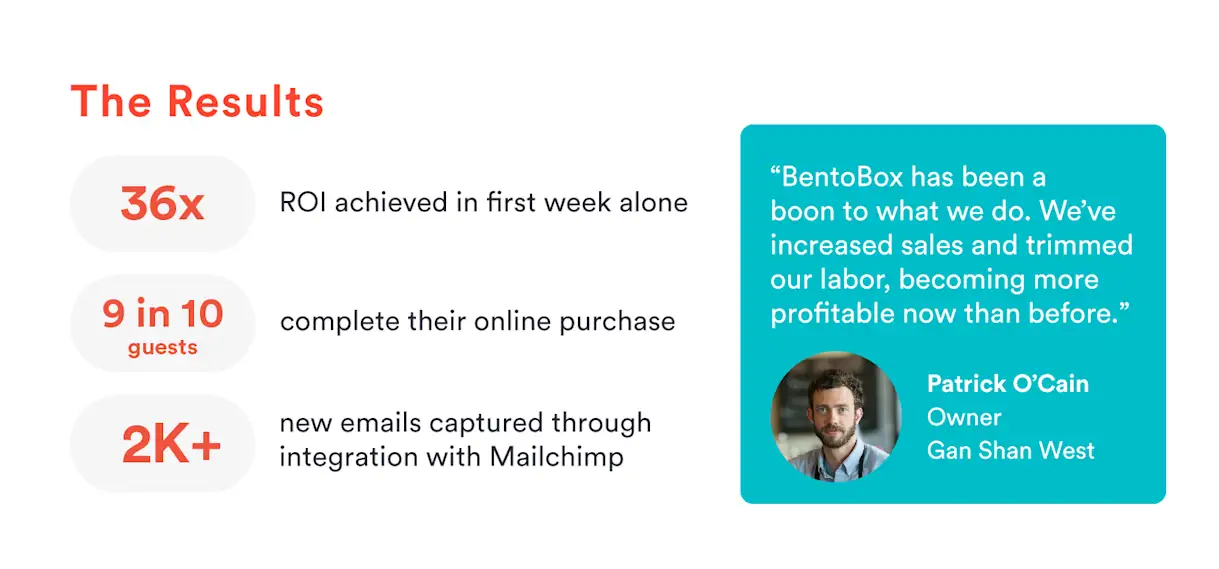 The Results

36x

ROI achieved in first week alone

9 in 10
guests

complete their online purchase

2K+

new emails captured through integration with Mailchimp

“BentoBox has been a boon to what we do. We’ve increased sales and trimmed our labor, becoming more profitable now than before.”

Patrick O’Cain
Owner
Gan Shan West